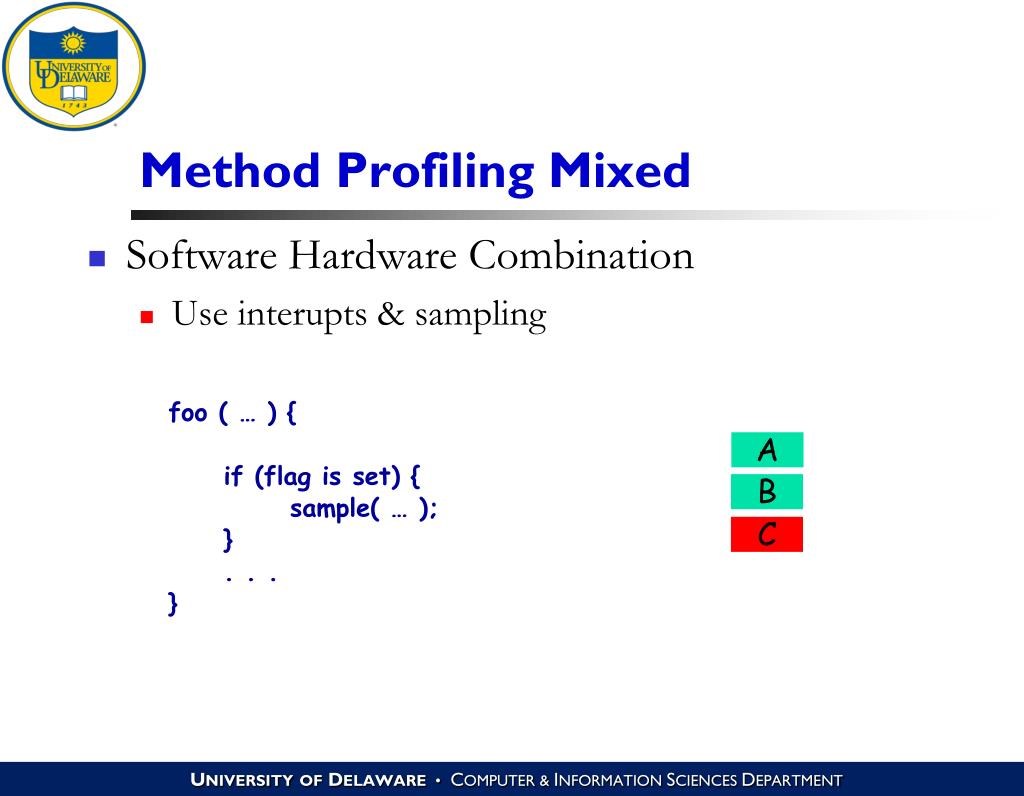 UNIVERSITY OF DELAWARE
1743

Method Profiling Mixed

Software Hardware Combination

Use interupts & sampling

foo ( … ) {

if (flag is set) {
sample( … );
}
. . .
}

A
B
C

UNIVERSITY OF DELAWARE • COMPUTER & INFORMATION SCIENCES DEPARTMENT